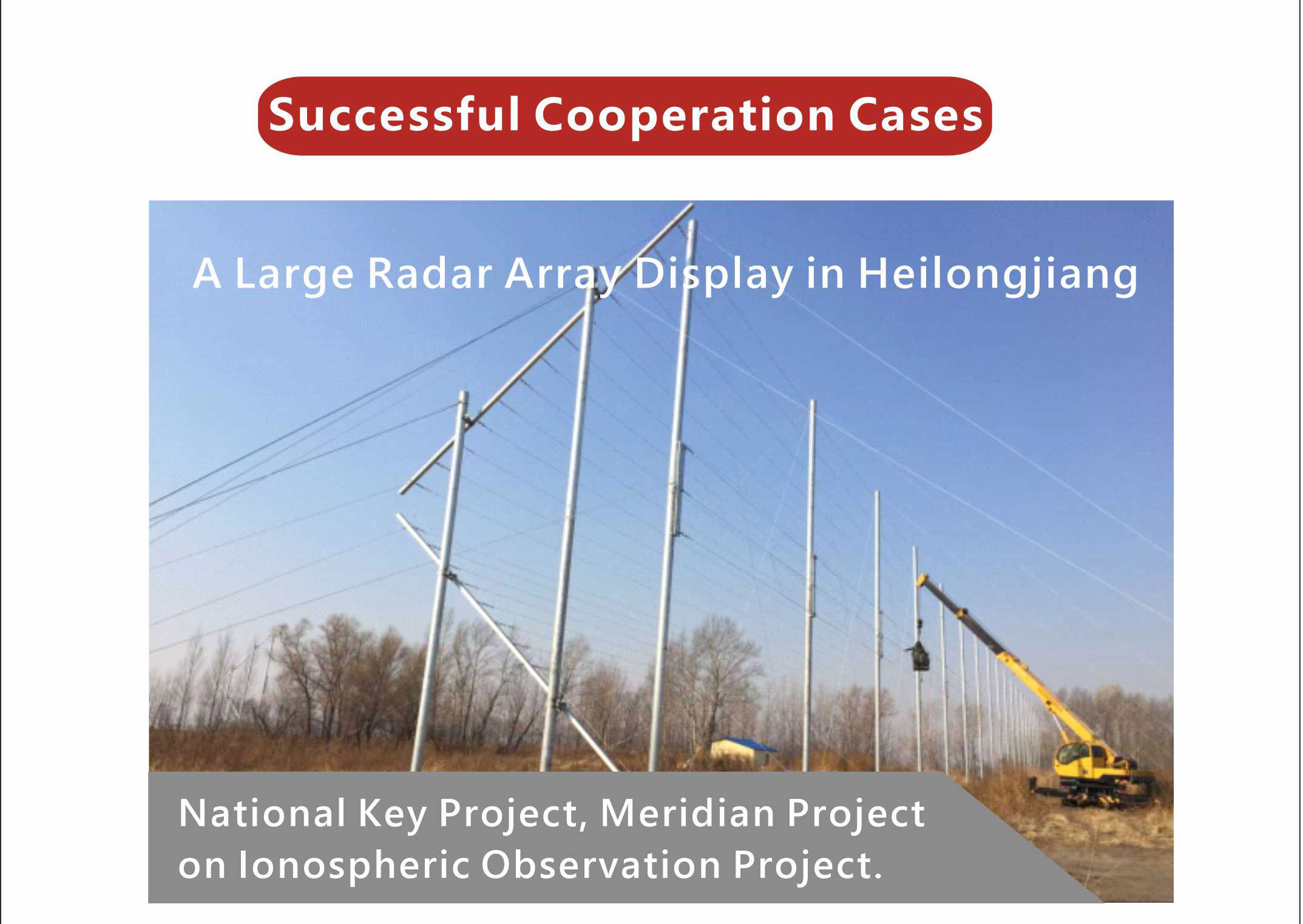 Successful Cooperation Cases

A Large Radar Array Display in Heilongjiang

National Key Project, Meridian Project on Ionospheric Observation Project.